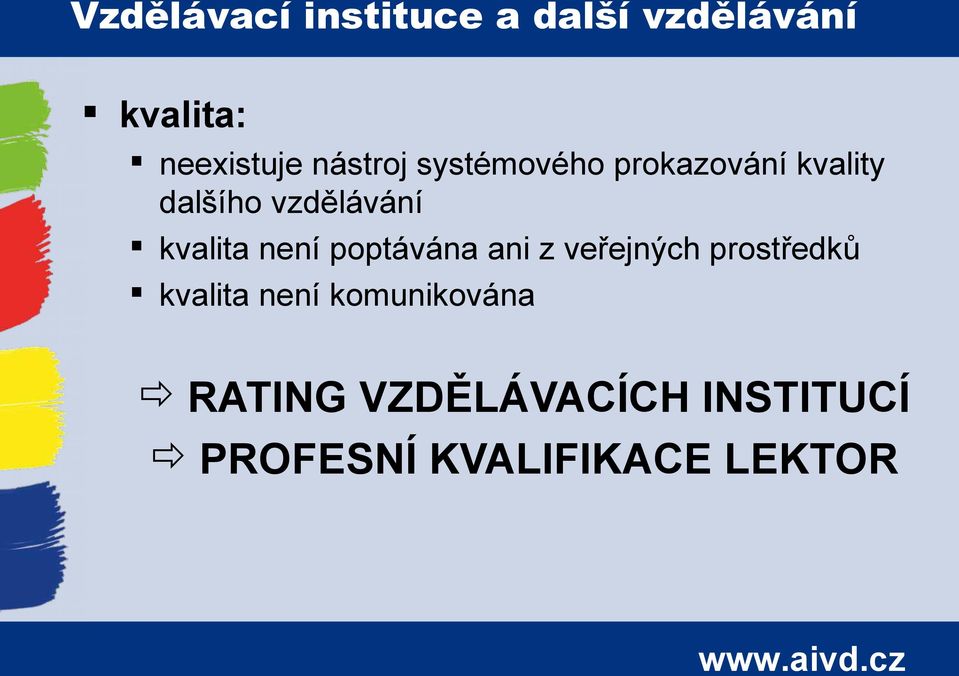 Vzdělávací instituce a další vzdělávání

▪ kvalita:

▪ neexistuje nástroj systémového prokazování kvality dalšího vzdělávání

▪ kvalita není poptávána ani z veřejných prostředků

▪ kvalita není komunikována

⇨ RATING VZDĚLÁVACÍCH INSTITUCÍ

⇨ PROFESNÍ KVALIFIKACE LEKTOR

www.aivd.cz